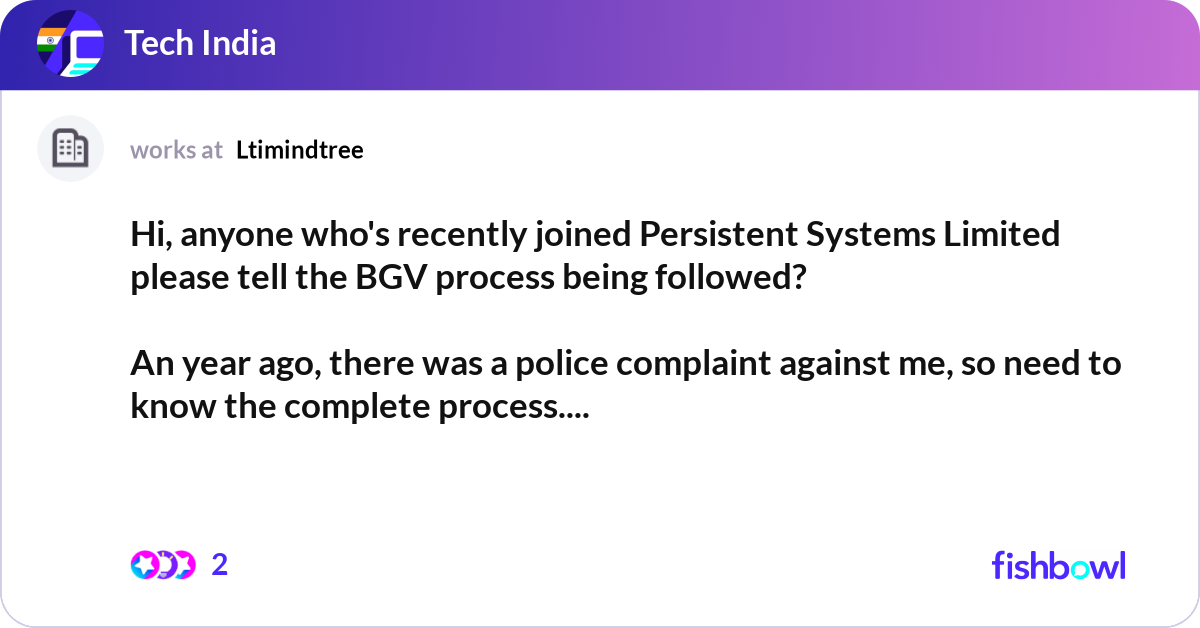 Tech India

works at Ltimindtree

Hi, anyone who's recently joined Persistent Systems Limited please tell the BGV process being followed?

An year ago, there was a police complaint against me, so need to know the complete process....

2

fishbowl